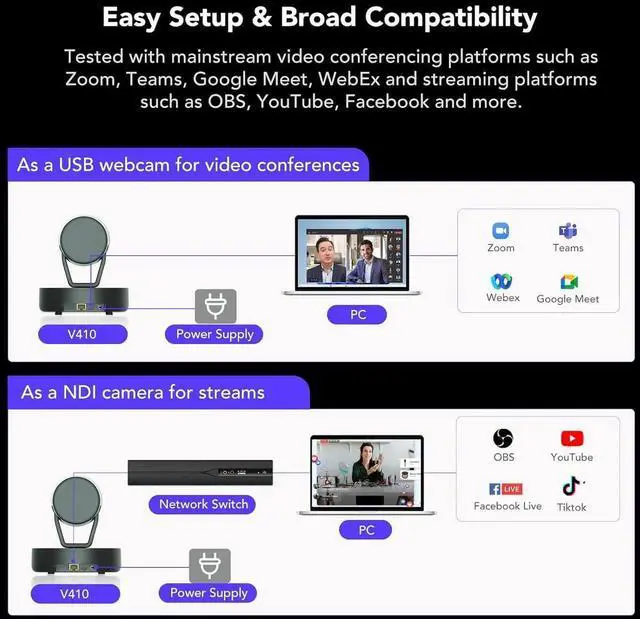 Easy Setup & Broad Compatibility

Tested with mainstream video conferencing platforms such as Zoom, Teams, Google Meet, WebEx and streaming platforms such as OBS, YouTube, Facebook and more.

As a USB webcam for video conferences

V410

Power Supply

PC

Zoom

Teams

Webex

Google Meet

As a NDI camera for streams

Network Switch

V410

Power Supply

PC

OBS

YouTube

LIVE

Facebook Live

Tiktok